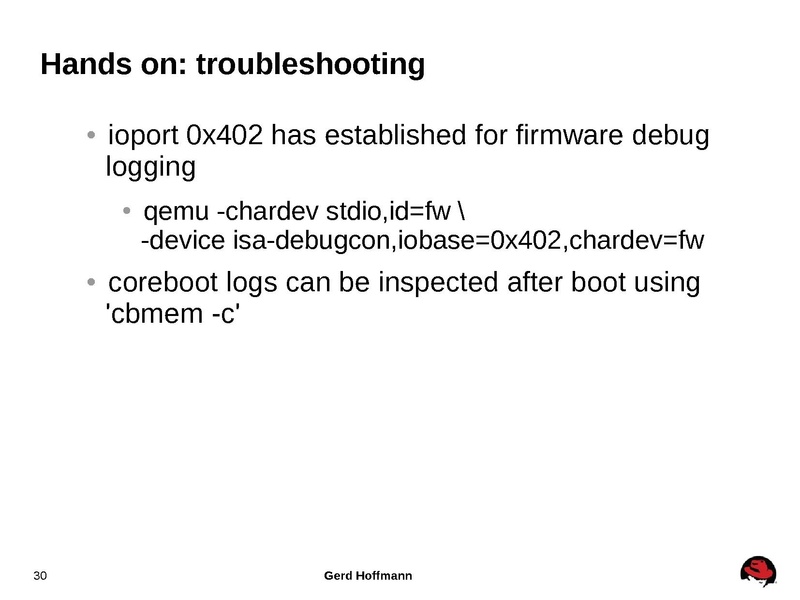 Hands on: troubleshooting

• ioport 0x402 has established for firmware debug logging

• qemu -chardev stdio,id=fw \
-device isa-debugcon,iobase=0x402,chardev=fw

• coreboot logs can be inspected after boot using 'cbmem -c'

30

Gerd Hoffmann